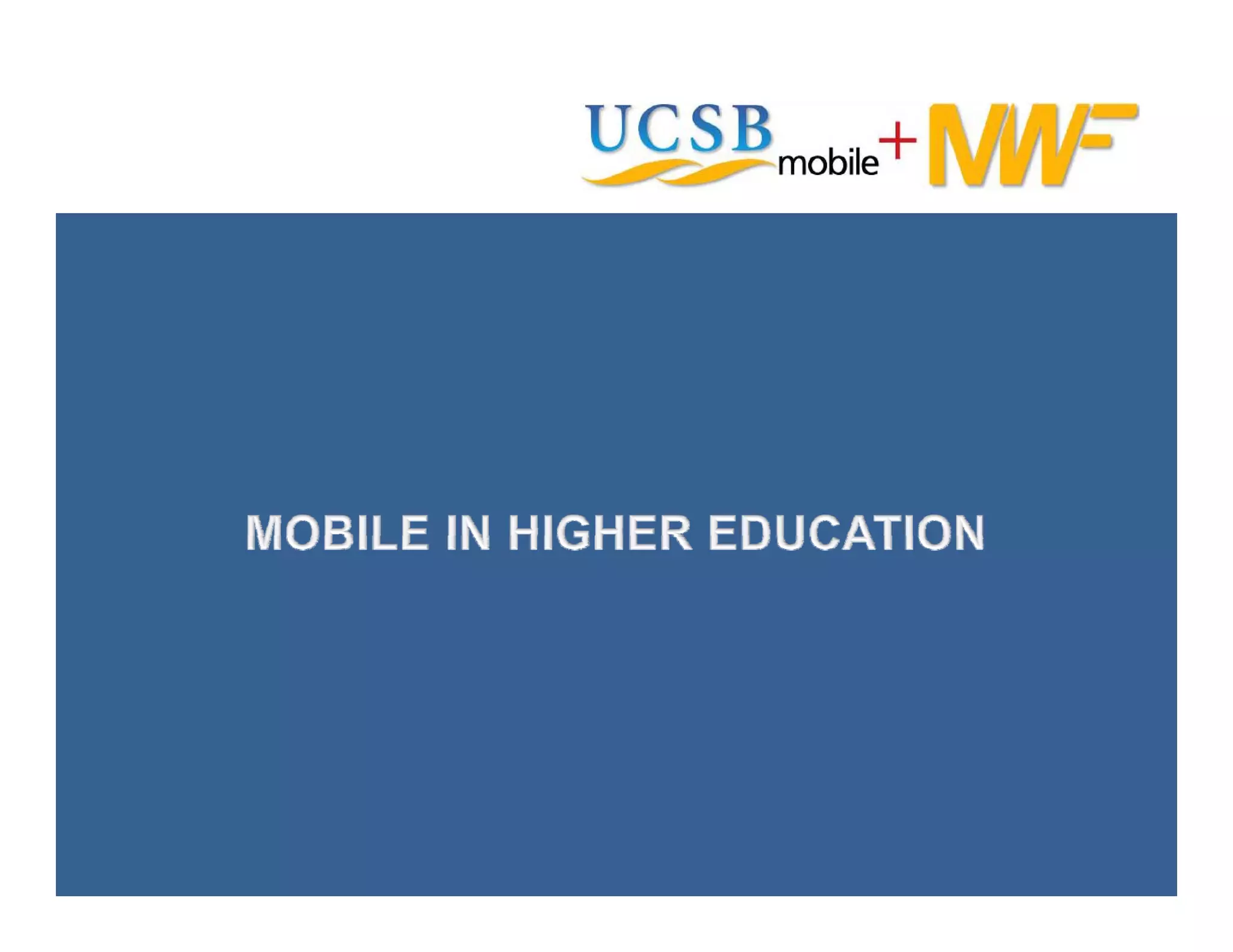 UCSB mobile + MWF

MOBILE IN HIGHER EDUCATION